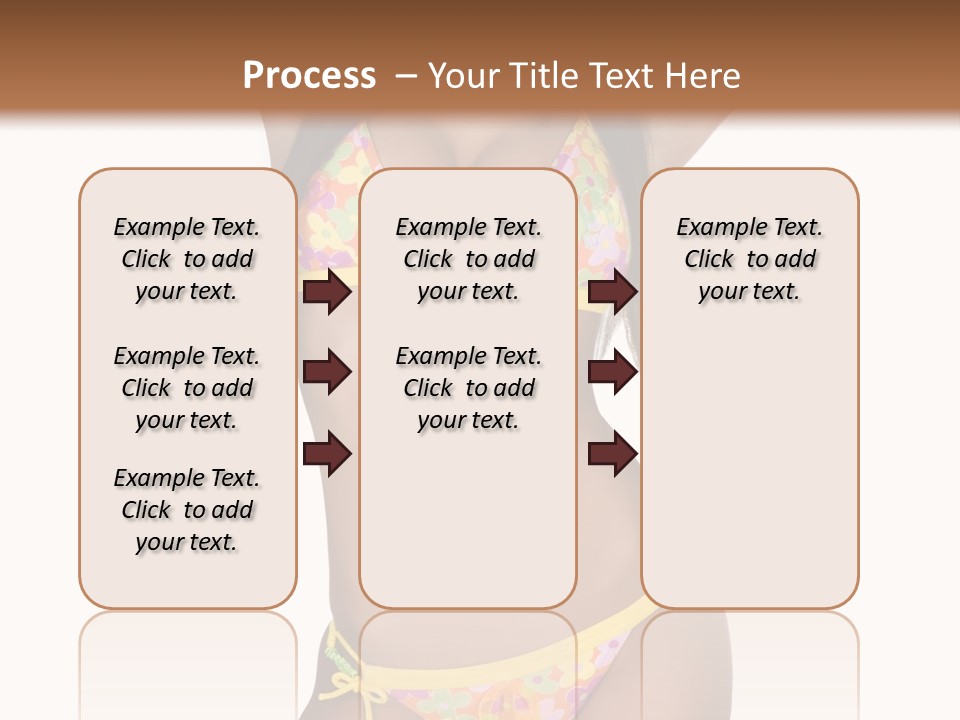 Process – Your Title Text Here

Example Text. Click to add your text.

Example Text. Click to add your text.

Example Text. Click to add your text.

Example Text. Click to add your text.

Example Text. Click to add your text.

Example Text. Click to add your text.